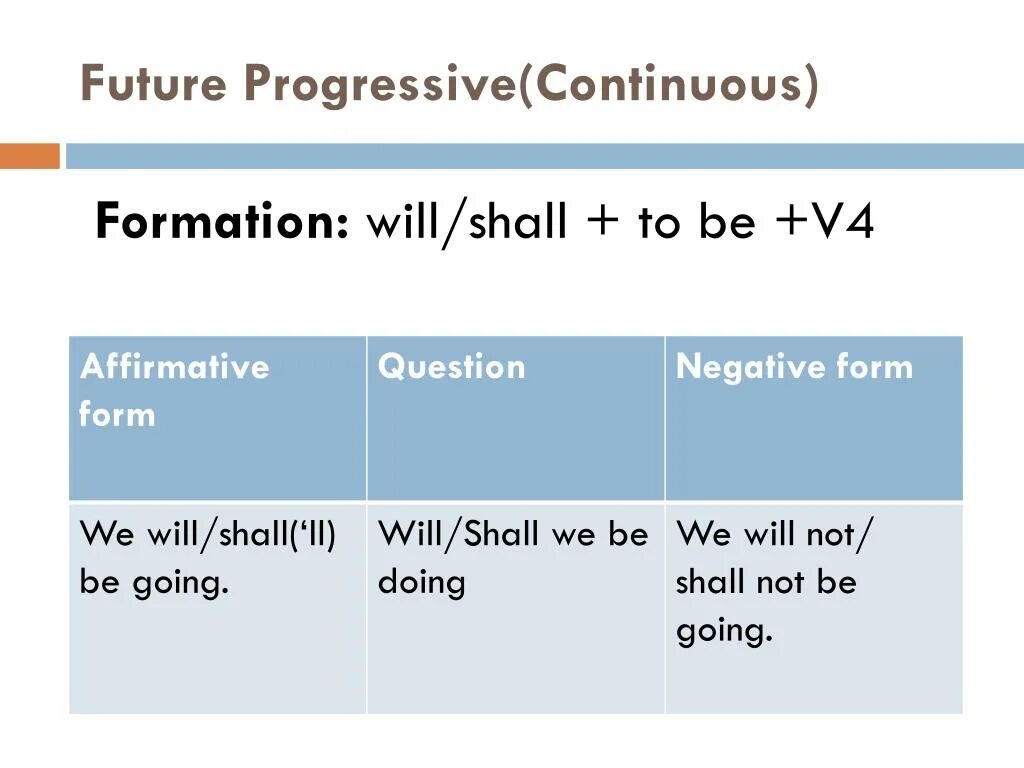 Future Progressive(Continuous)

Formation: will/shall + to be +V4

| Affirmative form | Question | Negative form |
|---|---|---|
| We will/shall('ll) be going. | Will/Shall we be doing | We will not/ shall not be going. |